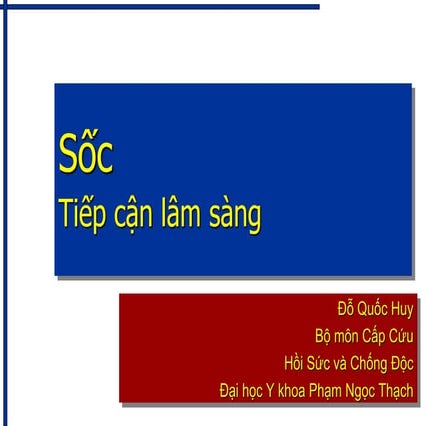 Sốc
Tiếp cận lâm sàng

Đỗ Quốc Huy
Bộ môn Cấp Cứu
Hồi Sức và Chống Độc
Đại học Y khoa Phạm Ngọc Thạch